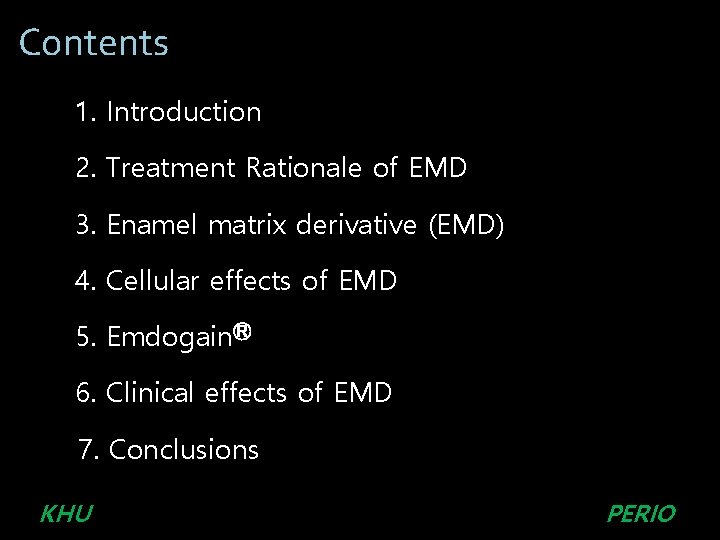 Contents

1. Introduction

2. Treatment Rationale of EMD

3. Enamel matrix derivative (EMD)

4. Cellular effects of EMD

5. Emdogain®

6. Clinical effects of EMD

7. Conclusions

KHU

PERIO